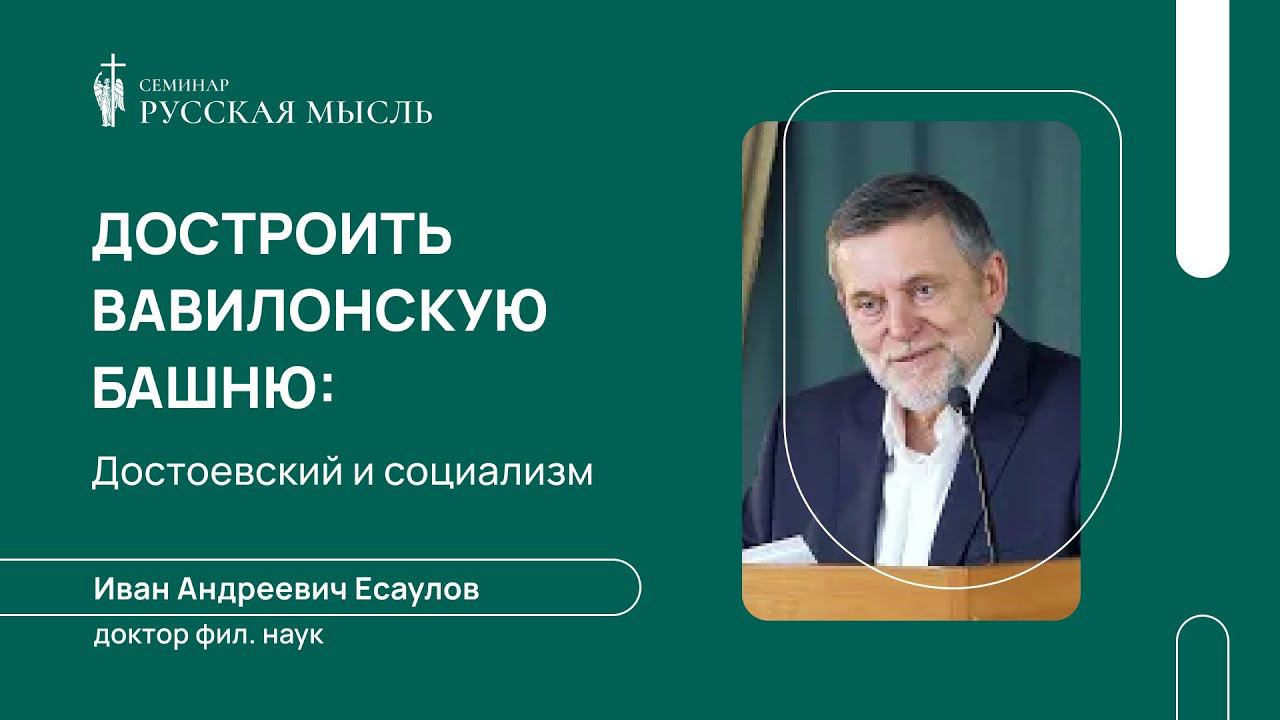 СЕМИНАР
РУССКАЯ МЫСЛЬ

ДОСТРОИТЬ ВАВИЛОНСКУЮ БАШНЮ:

Достоевский и социализм

Иван Андреевич Есаулов

доктор фил. наук